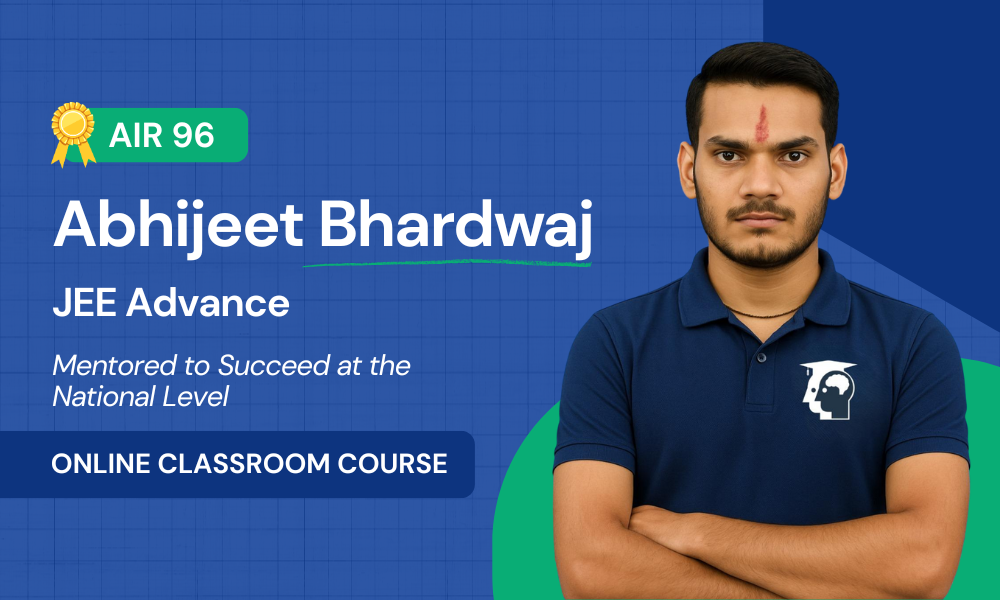 AIR 96

Abhijeet Bhardwaj

JEE Advance

Mentored to Succeed at the National Level

ONLINE CLASSROOM COURSE